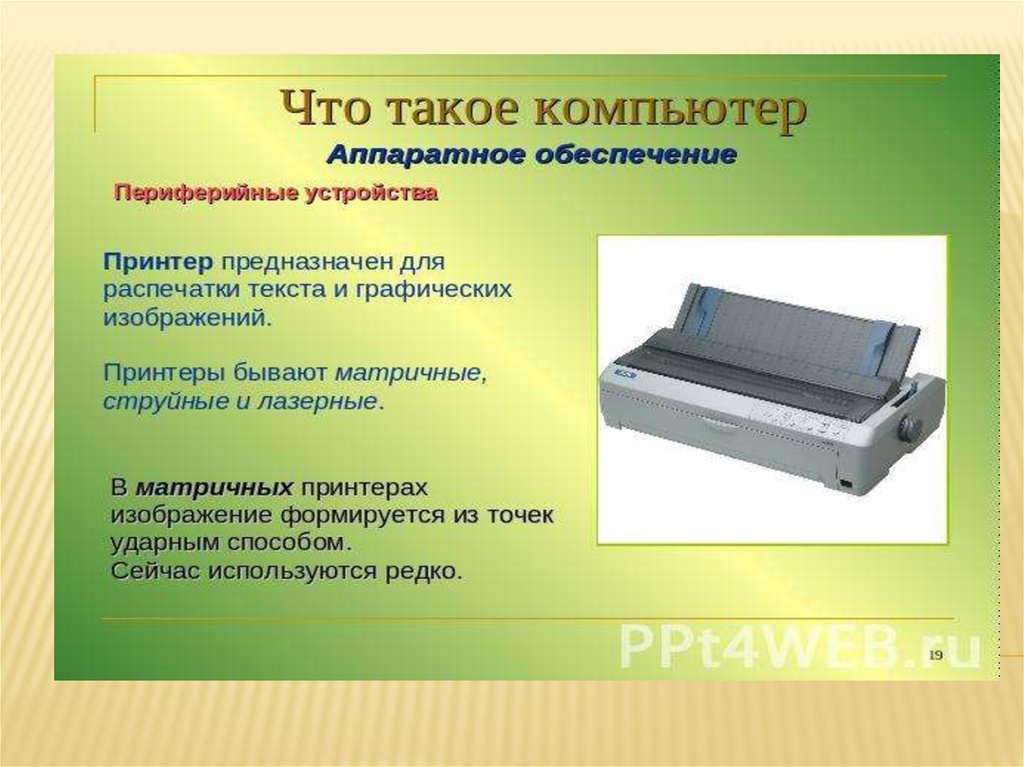 Что такое компьютер
Аппаратное обеспечение

Периферийные устройства

Принтер предназначен для распечатки текста и графических изображений.

Принтеры бывают матричные, струйные и лазерные.

В матричных принтерах изображение формируется из точек ударным способом.
Сейчас используются редко.

PPt4WEB.ru

19